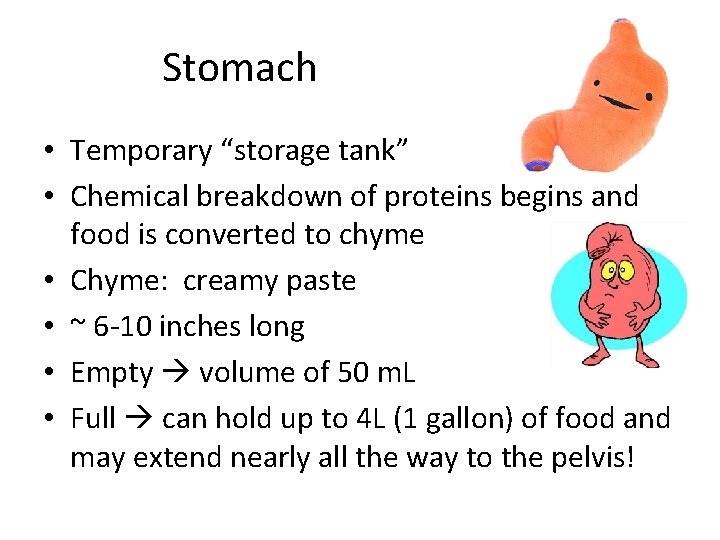 Stomach

• Temporary “storage tank”
• Chemical breakdown of proteins begins and food is converted to chyme
• Chyme: creamy paste
• ~ 6-10 inches long
• Empty → volume of 50 mL
• Full → can hold up to 4L (1 gallon) of food and may extend nearly all the way to the pelvis!